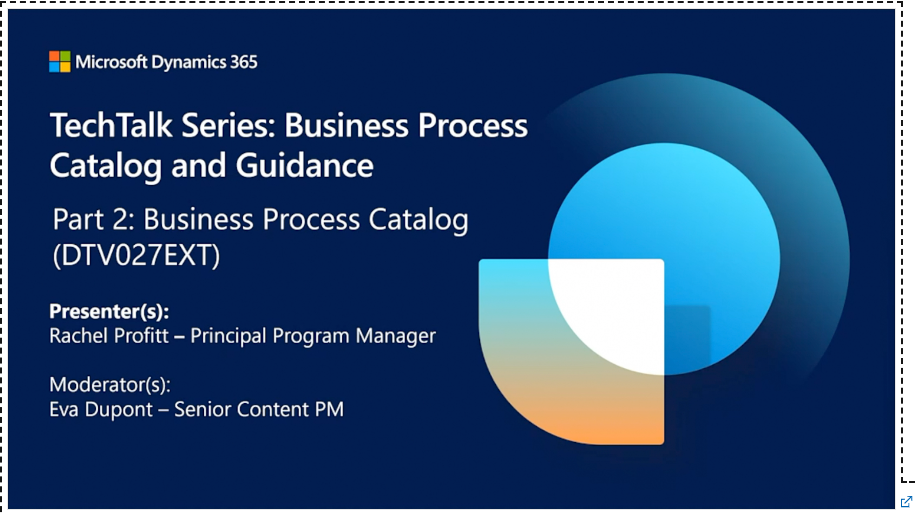 Microsoft Dynamics 365

TechTalk Series: Business Process Catalog and Guidance

Part 2: Business Process Catalog (DTV027EXT)

Presenter(s):
Rachel Profitt – Principal Program Manager

Moderator(s):
Eva Dupont – Senior Content PM